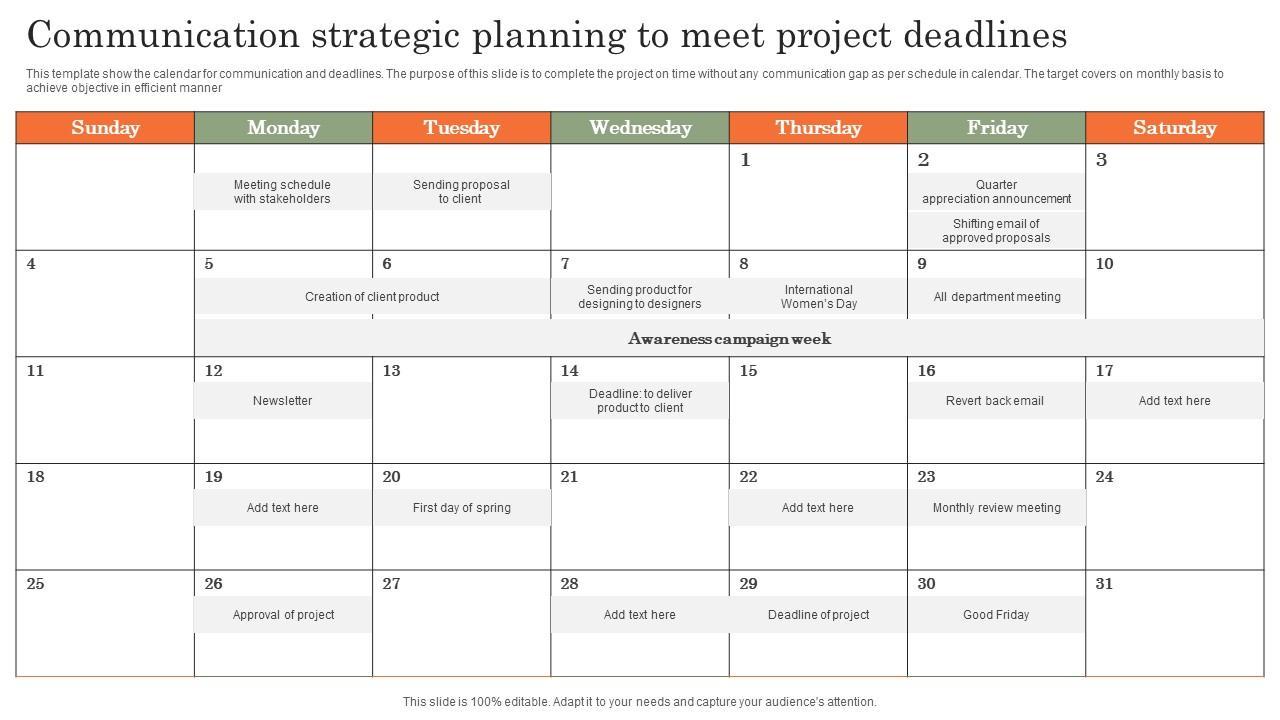 Communication strategic planning to meet project deadlines

This template show the calendar for communication and deadlines. The purpose of this slide is to complete the project on time without any communication gap as per schedule in calendar. The target covers on monthly basis to achieve objective in efficient manner

| Sunday | Monday | Tuesday | Wednesday | Thursday | Friday | Saturday |
|---|---|---|---|---|---|---|
| | Meeting schedule with stakeholders | Sending proposal to client | | 1 | 2 Quarter appreciation announcement Shifting email of approved proposals | 3 |
| 4 | 5 Creation of client product | 6 | 7 Sending product for designing to designers | 8 International Women's Day | 9 All department meeting | 10 |
| | Awareness campaign week | | | | | |
| 11 | 12 Newsletter | 13 | 14 Deadline: to deliver product to client | 15 | 16 Revert back email | 17 Add text here |
| 18 | 19 Add text here | 20 First day of spring | 21 | 22 Add text here | 23 Monthly review meeting | 24 |
| 25 | 26 Approval of project | 27 | 28 Add text here | 29 Deadline of project | 30 Good Friday | 31 |

This slide is 100% editable. Adapt it to your needs and capture your audience's attention.